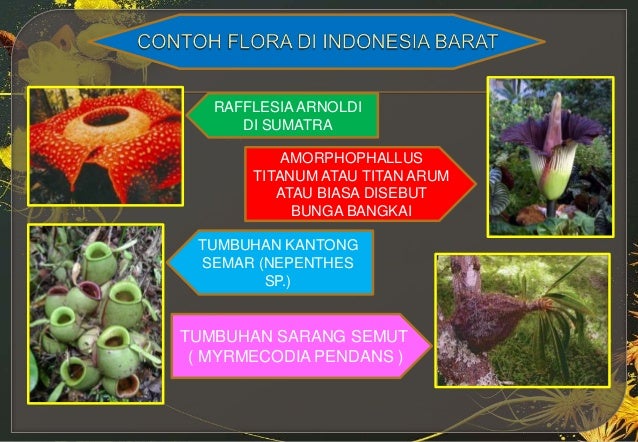 CONTOH FLORA DI INDONESIA BARAT

RAFFLESIA ARNOLDI DI SUMATRA

AMORPHOPHALLUS TITANUM ATAU TITAN ARUM ATAU BIASA DISEBUT BUNGA BANGKAI

TUMBUHAN KANTONG SEMAR (NEPENTHES SP.)

TUMBUHAN SARANG SEMUT ( MYRMECODIA PENDANS )